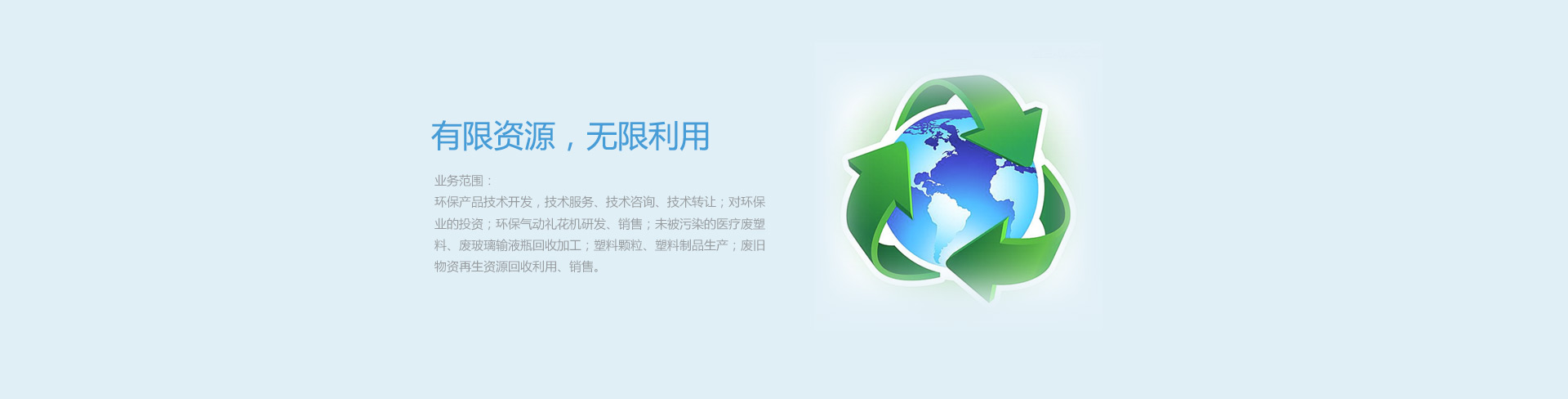 有限资源，无限利用

业务范围：
环保产品技术开发，技术服务、技术咨询、技术转让；对环保业的投资；环保气动礼花机研发、销售；未被污染的医疗废塑料、废玻璃输液瓶回收加工；塑料颗粒、塑料制品生产；废旧物资再生资源回收利用、销售。